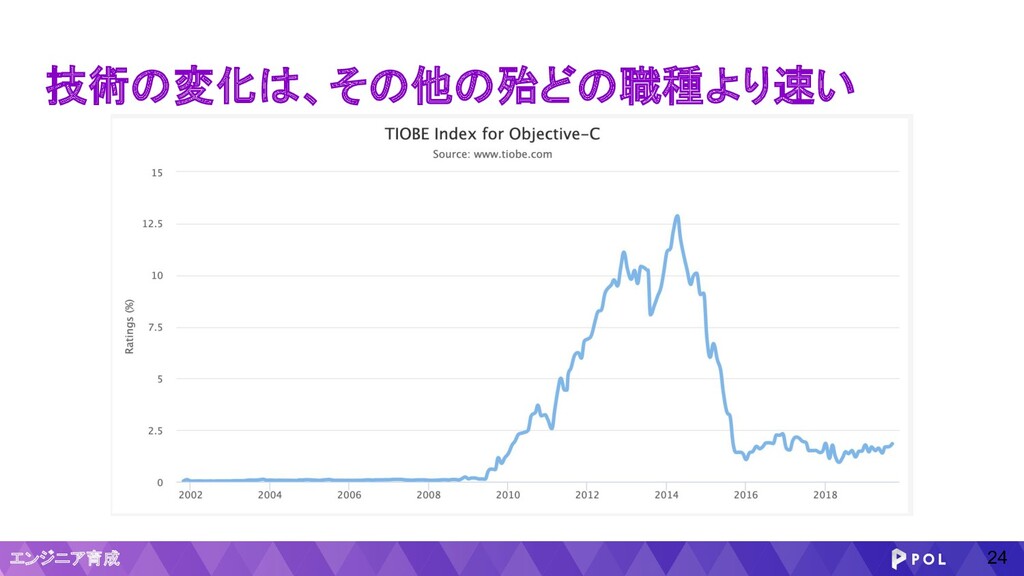 技術の変化は、その他の殆どの職種より速い

TIOBE Index for Objective-C
Source: www.tiobe.com

Ratings (%)

15
12.5
10
7.5
5
2.5
0

2002 2004 2006 2008 2010 2012 2014 2016 2018

エンジニア育成

POL

24